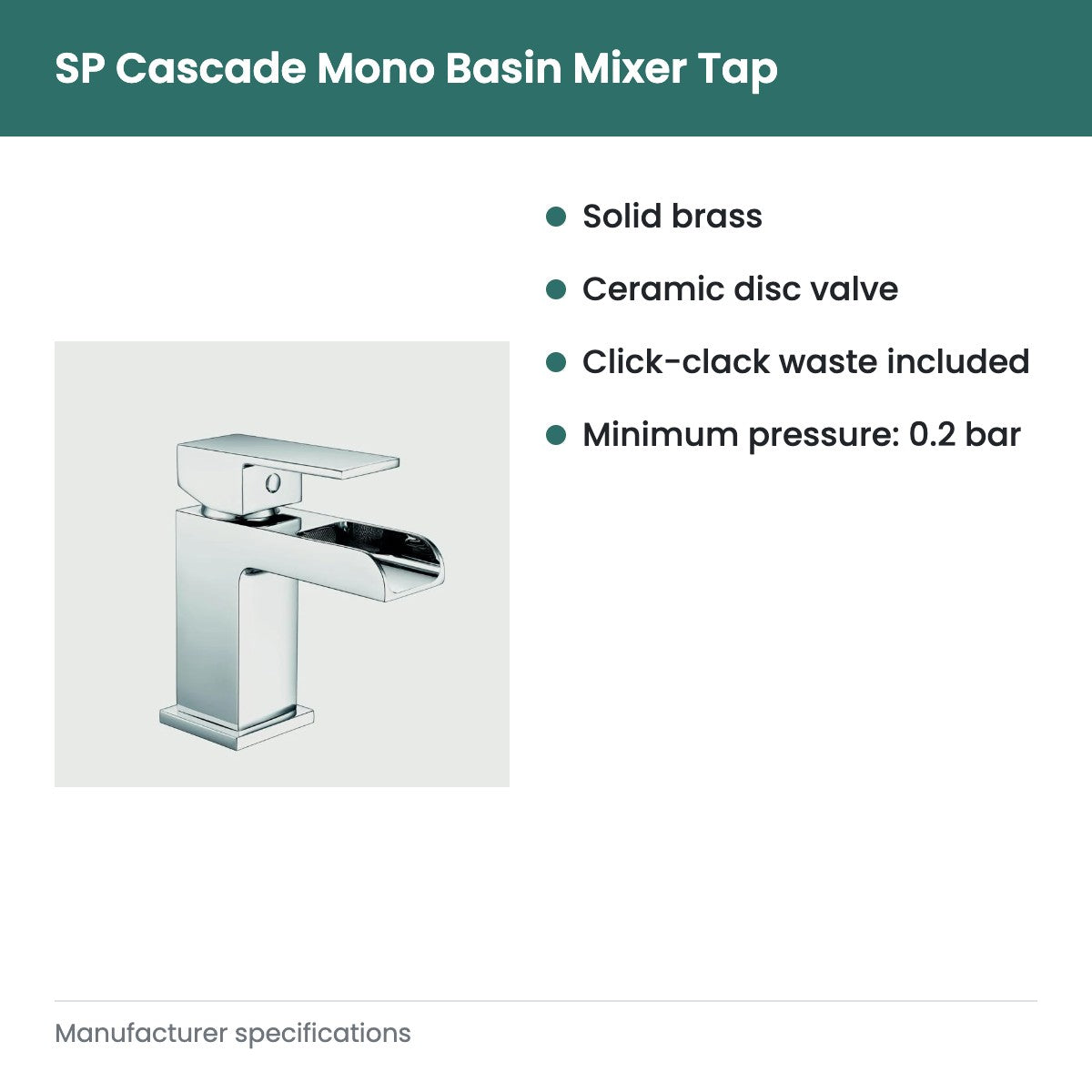 SP Cascade Mono Basin Mixer Tap

• Solid brass
• Ceramic disc valve
• Click-clack waste included
• Minimum pressure: 0.2 bar

Manufacturer specifications